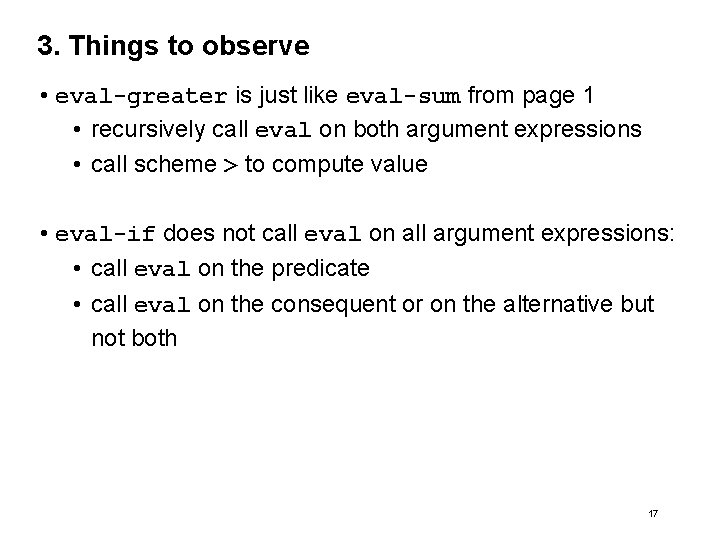 3. Things to observe

• eval-greater is just like eval-sum from page 1
  • recursively call eval on both argument expressions
  • call scheme > to compute value

• eval-if does not call eval on all argument expressions:
  • call eval on the predicate
  • call eval on the consequent or on the alternative but not both

17